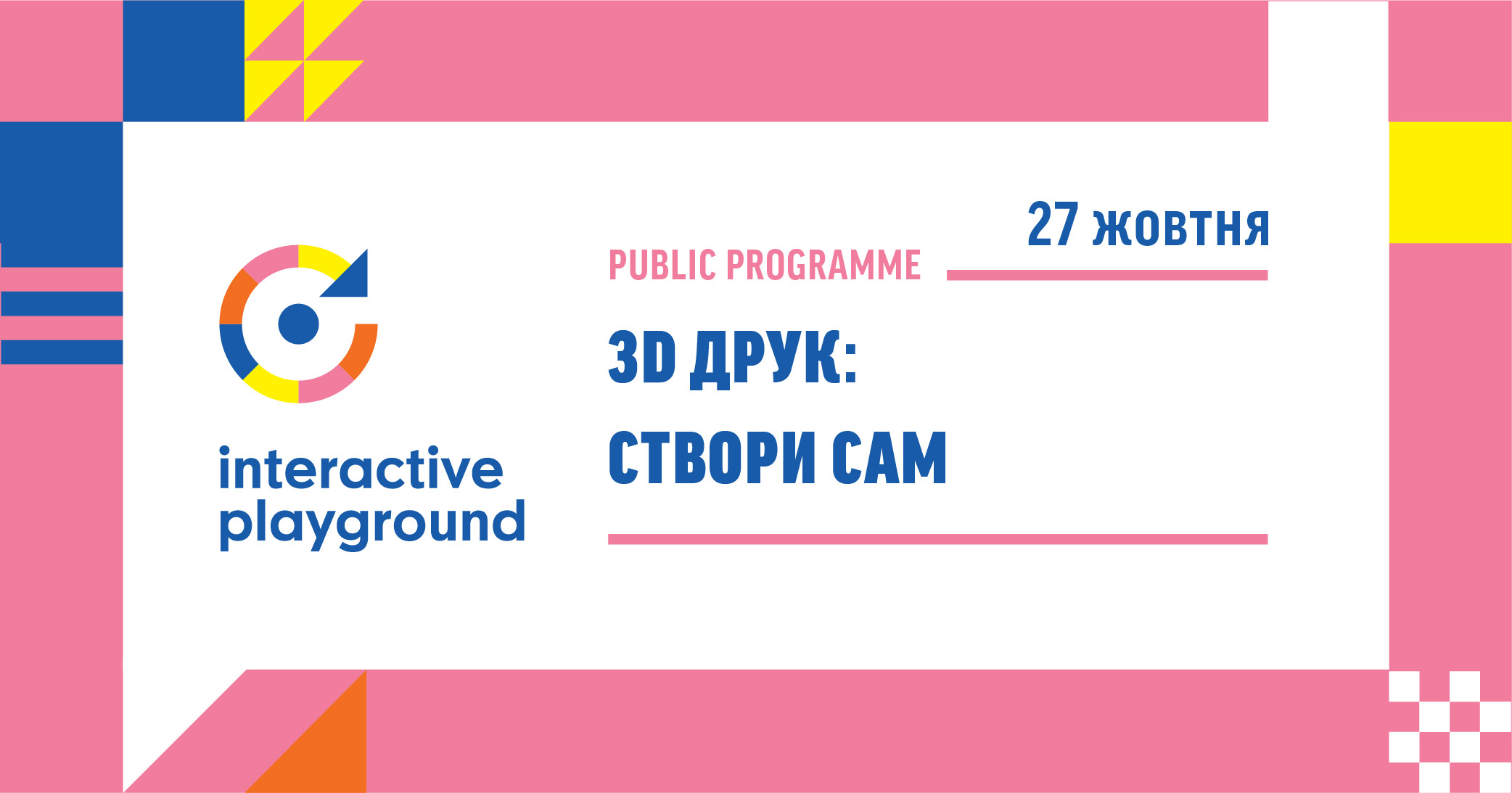 interactive playground

27 жовтня

PUBLIC PROGRAMME

3D ДРУК:
СТВОРИ САМ